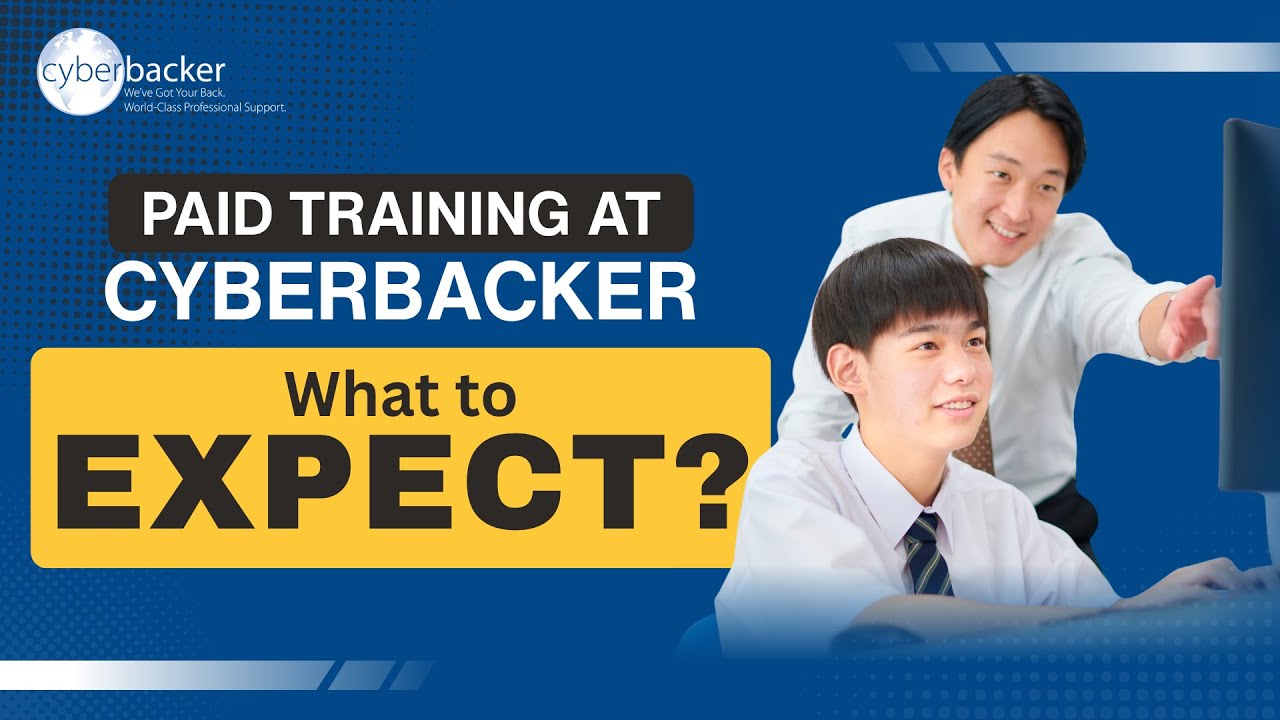 cyberbacker
We've Got Your Back.
World-Class Professional Support.

PAID TRAINING AT
CYBERBACKER

What to
EXPECT?